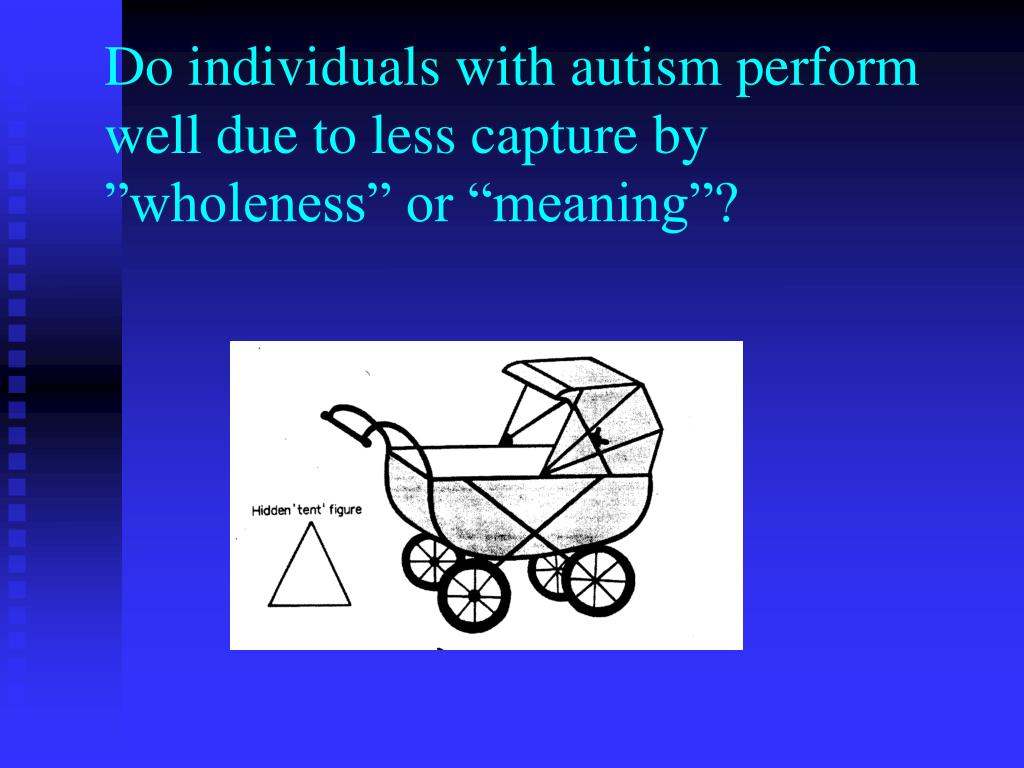 Do individuals with autism perform well due to less capture by ”wholeness” or “meaning”?

Hidden 'tent' figure